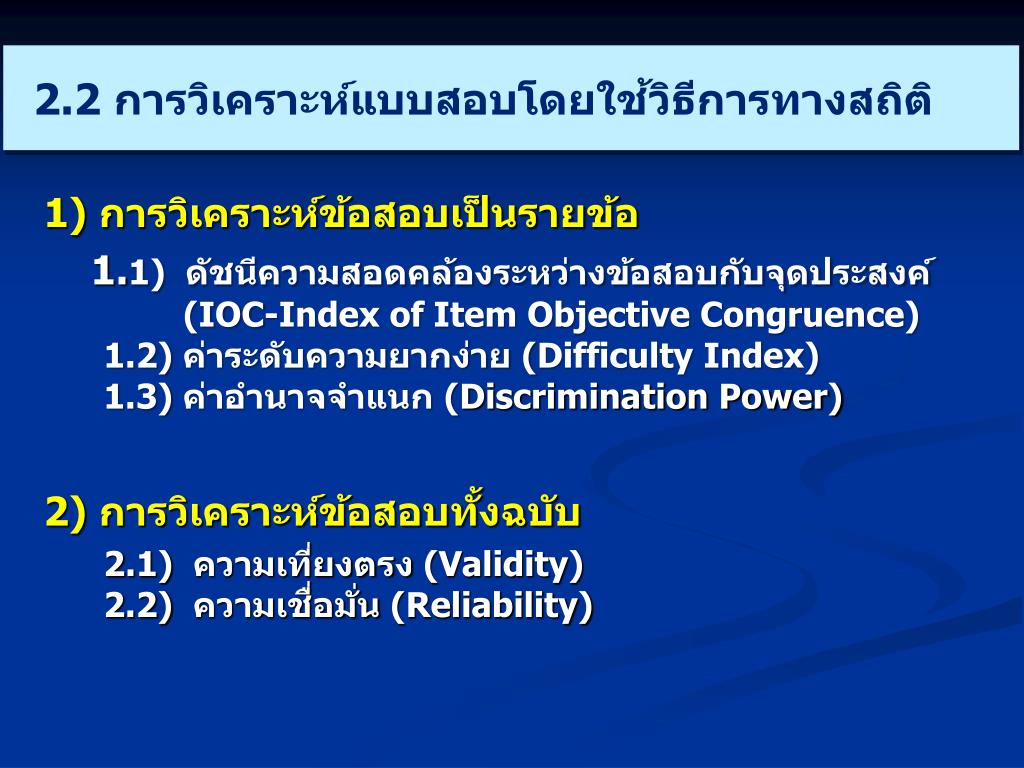 2.2 การวิเคราะห์แบบสอบโดยใช้วิธีการทางสถิติ

1) การวิเคราะห์ข้อสอบเป็นรายข้อ

1.1) ดัชนีความสอดคล้องระหว่างข้อสอบกับจุดประสงค์ (IOC-Index of Item Objective Congruence)

1.2) ค่าระดับความยากง่าย (Difficulty Index)

1.3) ค่าอำนาจจำแนก (Discrimination Power)

2) การวิเคราะห์ข้อสอบทั้งฉบับ

2.1) ความเที่ยงตรง (Validity)

2.2) ความเชื่อมั่น (Reliability)